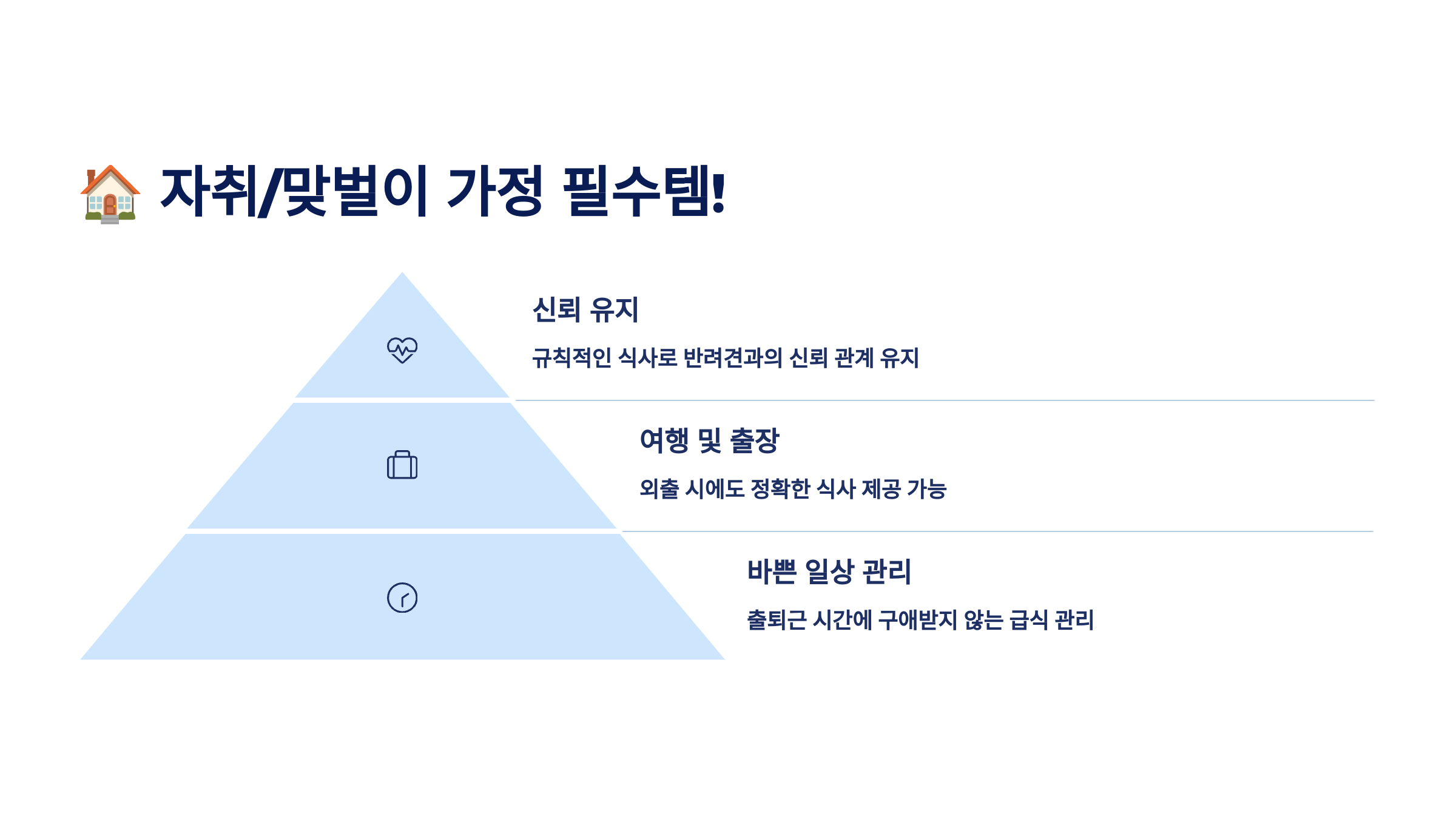 🏠 자취/맞벌이 가정 필수템!

신뢰 유지

규칙적인 식사로 반려견과의 신뢰 관계 유지

여행 및 출장

외출 시에도 정확한 식사 제공 가능

바쁜 일상 관리

출퇴근 시간에 구애받지 않는 급식 관리